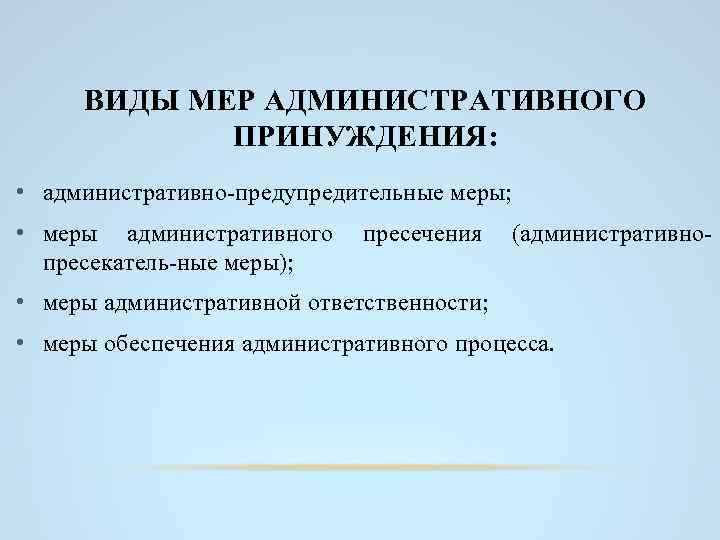 ВИДЫ МЕР АДМИНИСТРАТИВНОГО ПРИНУЖДЕНИЯ:

• административно-предупредительные меры;

• меры административного пресечения (административно-пресекатель-ные меры);

• меры административной ответственности;

• меры обеспечения административного процесса.